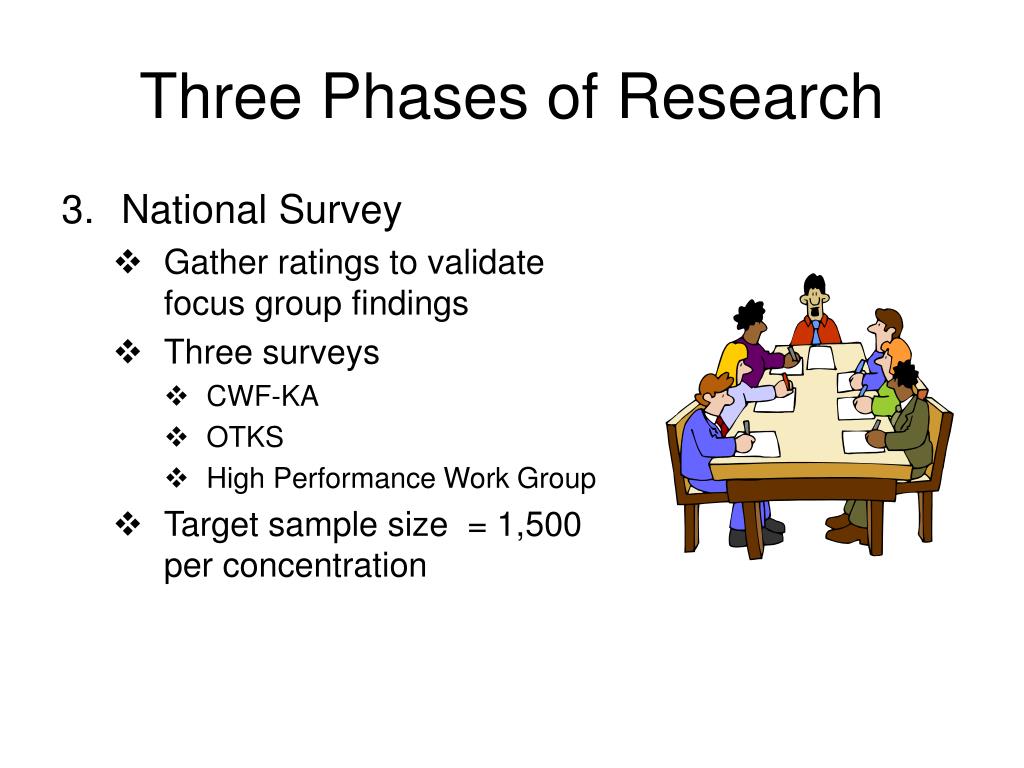 Three Phases of Research

3. National Survey

❖ Gather ratings to validate focus group findings

❖ Three surveys

❖ CWF-KA

❖ OTKS

❖ High Performance Work Group

❖ Target sample size = 1,500 per concentration